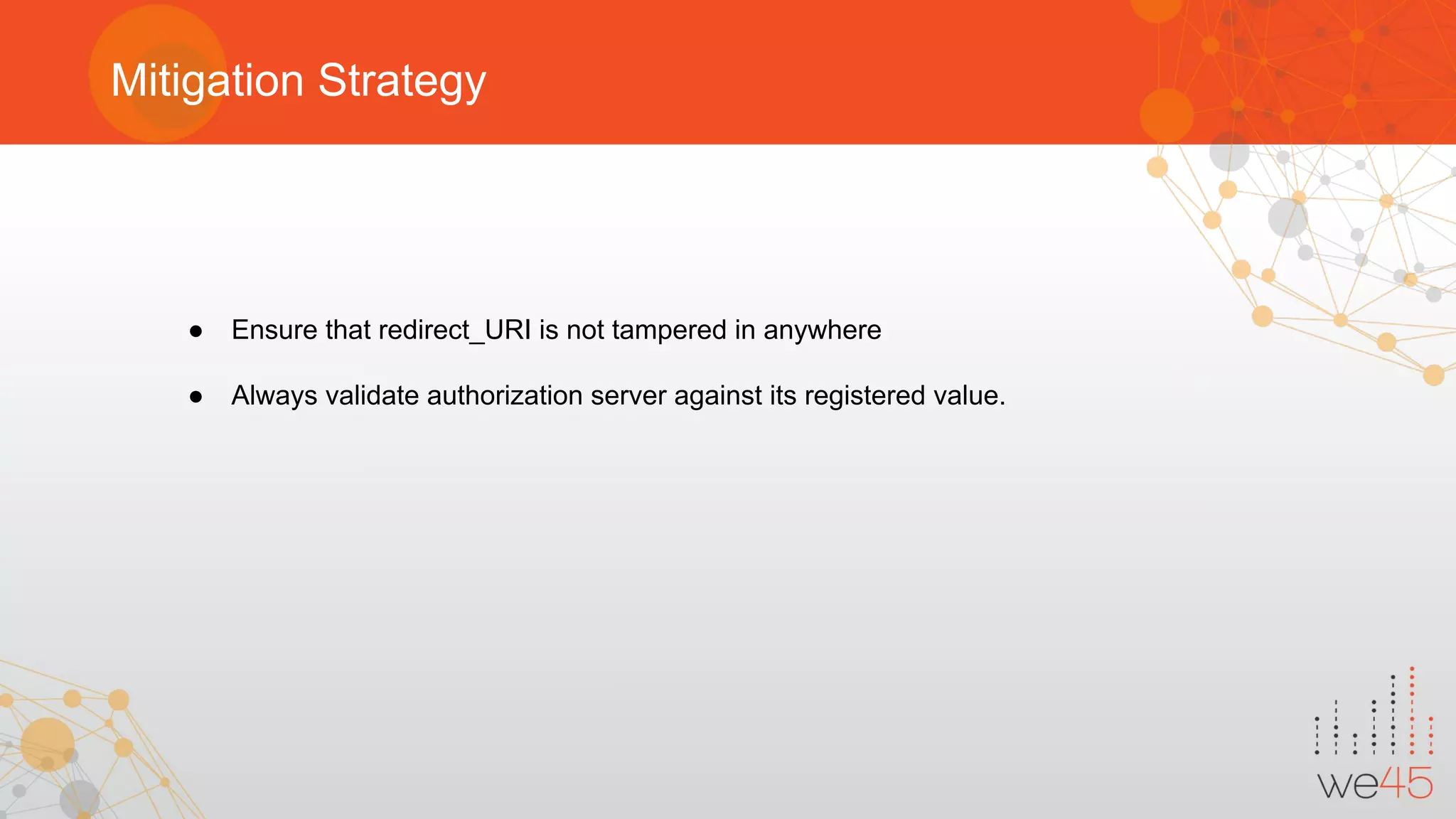 Mitigation Strategy

● Ensure that redirect_URI is not tampered in anywhere

● Always validate authorization server against its registered value.

we45